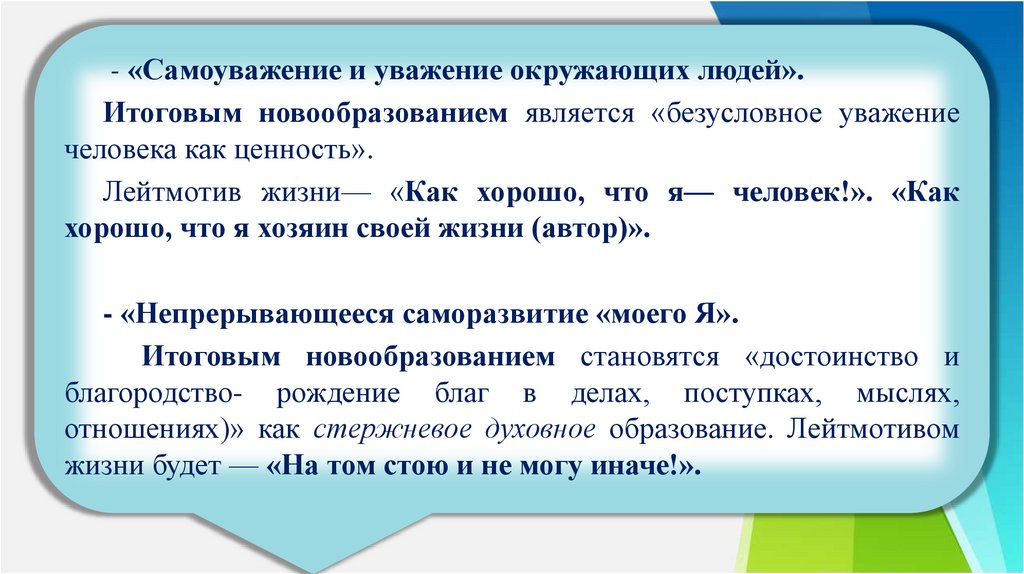 - «Самоуважение и уважение окружающих людей».

Итоговым новообразованием является «безусловное уважение человека как ценность».

Лейтмотив жизни— «Как хорошо, что я— человек!». «Как хорошо, что я хозяин своей жизни (автор)».

- «Непрерывающееся саморазвитие «моего Я».

Итоговым новообразованием становятся «достоинство и благородство- рождение благ в делах, поступках, мыслях, отношениях)» как стержневое духовное образование. Лейтмотивом жизни будет — «На том стою и не могу иначе!».